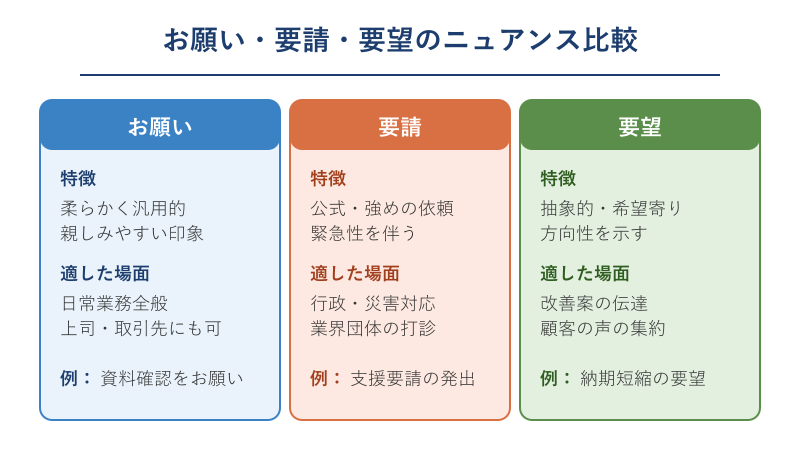 お願い・要請・要望のニュアンス比較

お願い

特徴
柔らかく汎用的
親しみやすい印象

適した場面
日常業務全般
上司・取引先にも可

例： 資料確認をお願い

要請

特徴
公式・強めの依頼
緊急性を伴う

適した場面
行政・災害対応
業界団体の打診

例： 支援要請の発出

要望

特徴
抽象的・希望寄り
方向性を示す

適した場面
改善案の伝達
顧客の声の集約

例： 納期短縮の要望